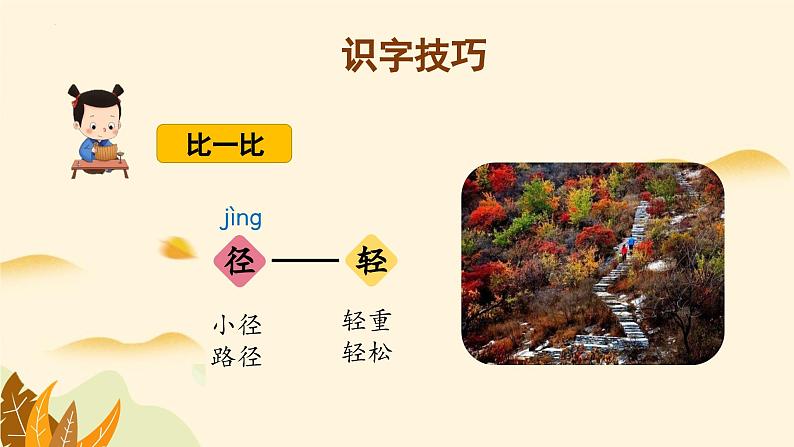 识字技巧

比一比

jìng
径 —— 轻

小径
路径

轻重
轻松